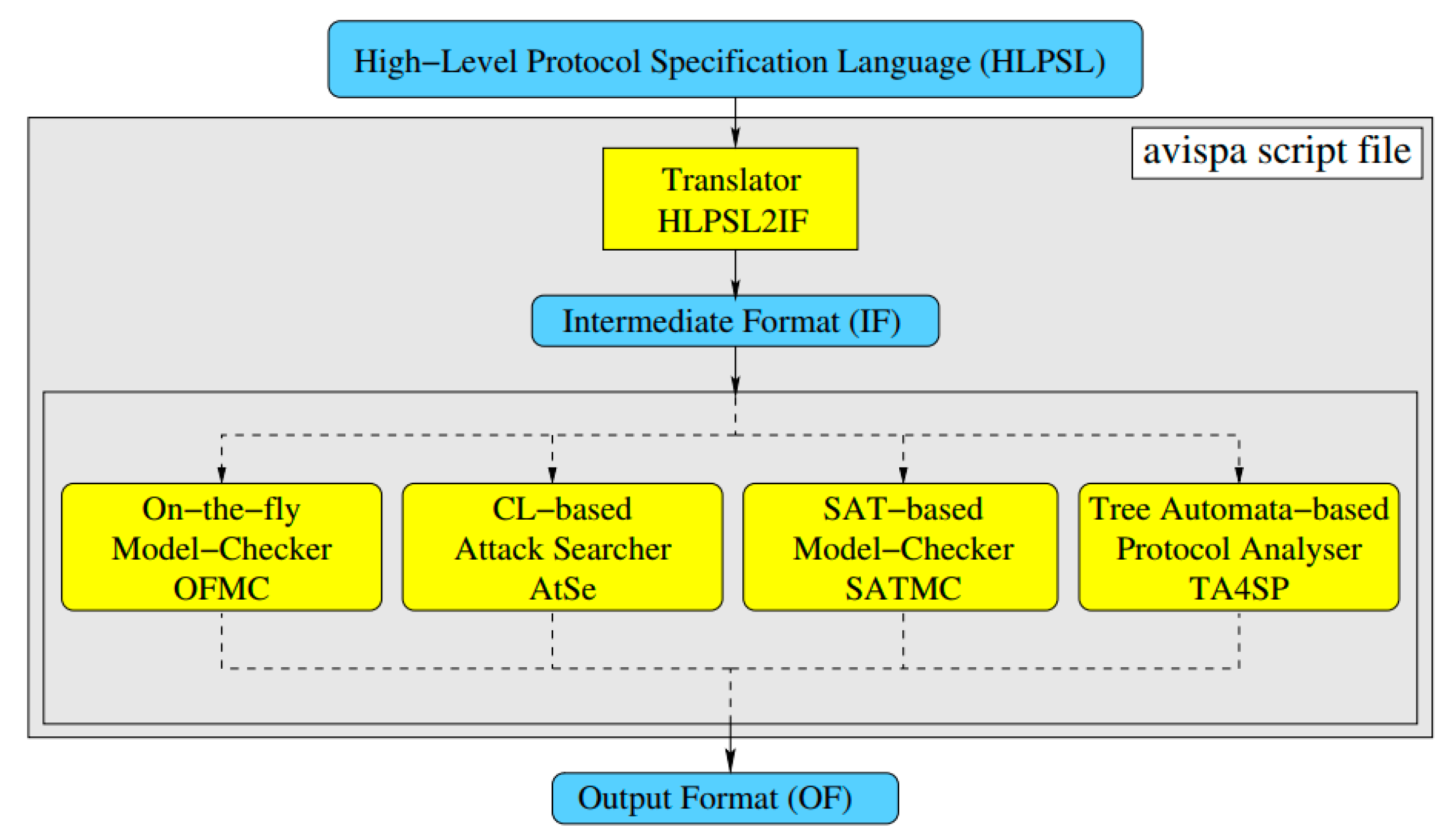 High−Level Protocol Specification Language (HLPSL)

avispa script file

Translator
HLPSL2IF

Intermediate Format (IF)

On−the−fly
Model−Checker
OFMC

CL−based
Attack Searcher
AtSe

SAT−based
Model−Checker
SATMC

Tree Automata−based
Protocol Analyser
TA4SP

Output Format (OF)